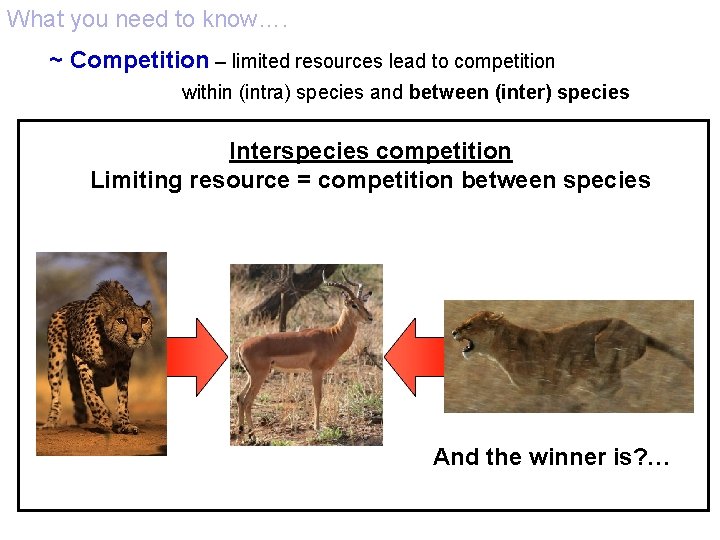 What you need to know….

~ Competition – limited resources lead to competition within (intra) species and between (inter) species

Interspecies competition
Limiting resource = competition between species

And the winner is?…